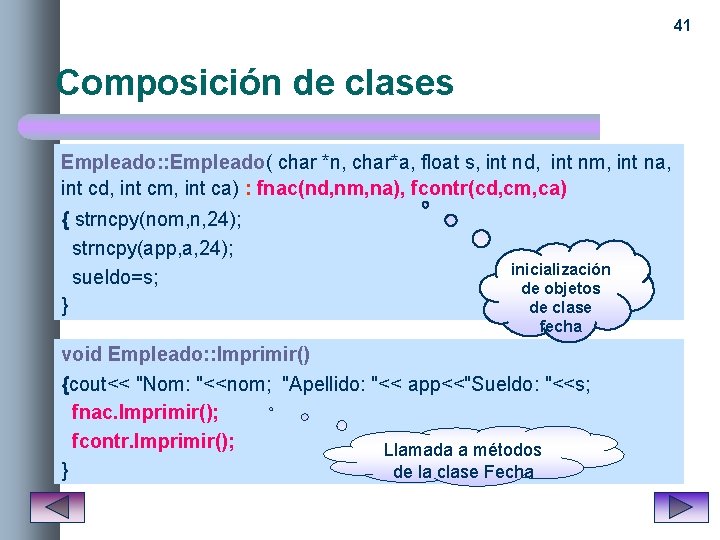 41

Composición de clases

Empleado::Empleado( char *n, char*a, float s, int nd, int nm, int na, int cd, int cm, int ca) : fnac(nd,nm,na), fcontr(cd,cm,ca)
{ strncpy(nom,n,24);
strncpy(app,a,24);
sueldo=s;
}

inicialización de objetos de clase fecha

void Empleado::Imprimir()
{cout<< "Nom: "<<nom; "Apellido: "<< app<<"Sueldo: "<<s;
fnac.Imprimir();
fcontr.Imprimir();
}

Llamada a métodos de la clase Fecha